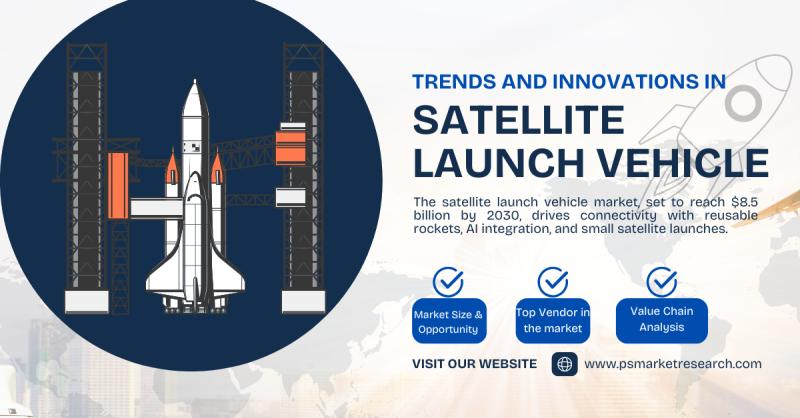 TRENDS AND INNOVATIONS IN
SATELLITE LAUNCH VEHICLE

The satellite launch vehicle market, set to reach $8.5 billion by 2030, drives connectivity with reusable rockets, AI integration, and small satellite launches.

Market Size & Opportunity

Top Vendor in the market

Value Chain Analysis

VISIT OUR WEBSITE

www.psmarketresearch.com